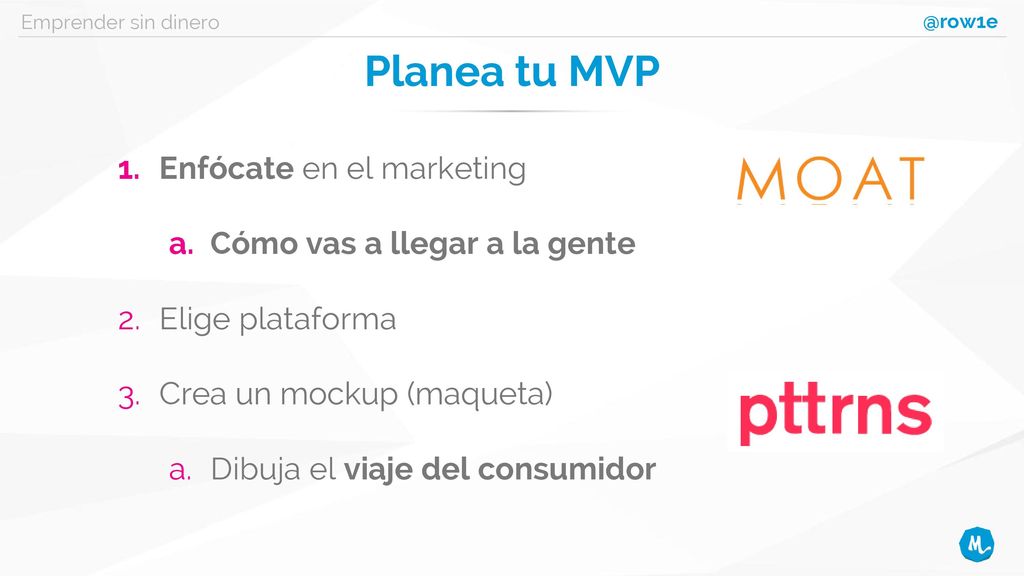 Emprender sin dinero @row1e

Planea tu MVP

1. Enfócate en el marketing

a. Cómo vas a llegar a la gente

2. Elige plataforma

3. Crea un mockup (maqueta)

a. Dibuja el viaje del consumidor

MOAT

pttrns